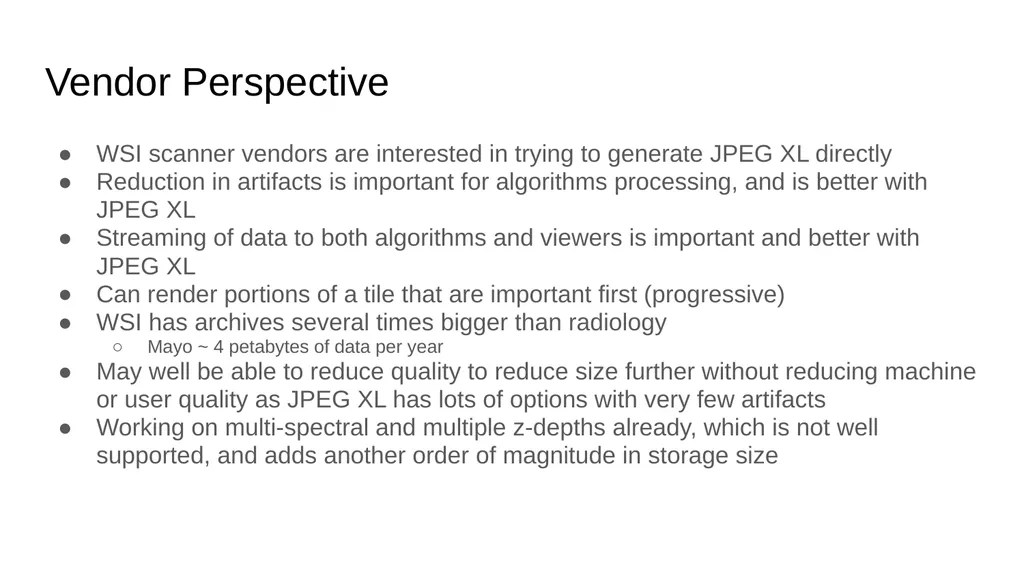 Vendor Perspective

● WSI scanner vendors are interested in trying to generate JPEG XL directly
● Reduction in artifacts is important for algorithms processing, and is better with JPEG XL
● Streaming of data to both algorithms and viewers is important and better with JPEG XL
● Can render portions of a tile that are important first (progressive)
● WSI has archives several times bigger than radiology
○ Mayo ~ 4 petabytes of data per year
● May well be able to reduce quality to reduce size further without reducing machine or user quality as JPEG XL has lots of options with very few artifacts
● Working on multi-spectral and multiple z-depths already, which is not well supported, and adds another order of magnitude in storage size